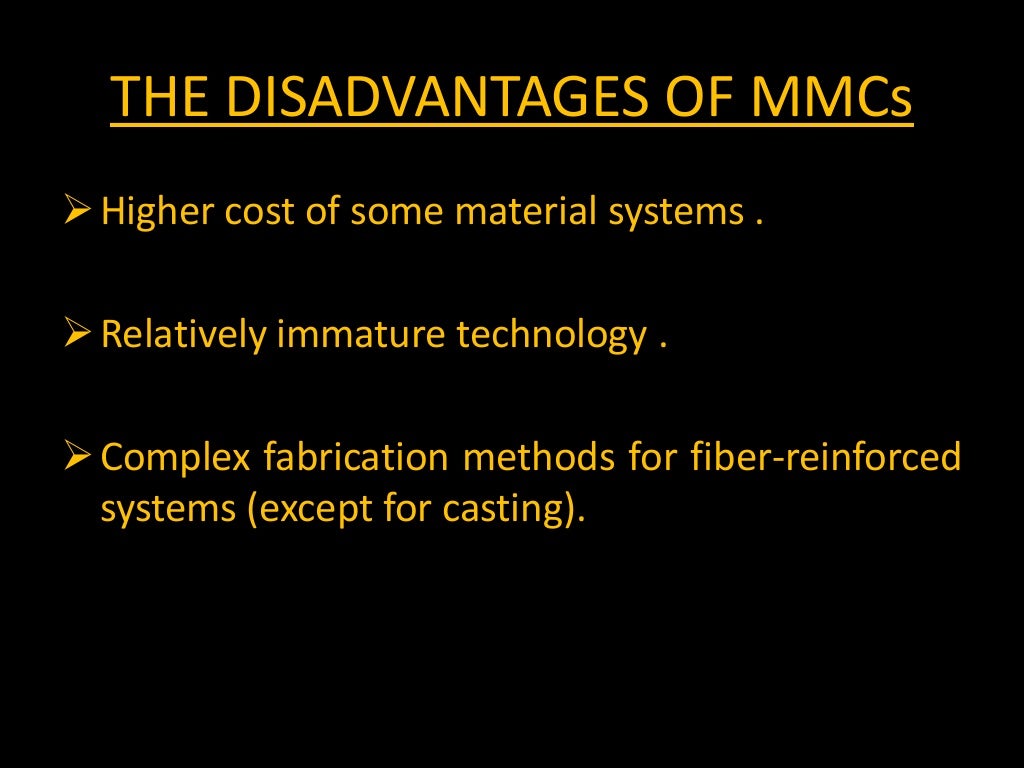 THE DISADVANTAGES OF MMCs

➢ Higher cost of some material systems .

➢ Relatively immature technology .

➢ Complex fabrication methods for fiber-reinforced systems (except for casting).